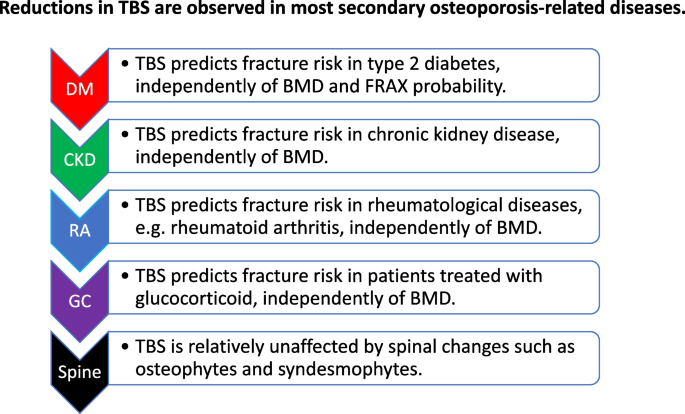 Reductions in TBS are observed in most secondary osteoporosis-related diseases.

DM

• TBS predicts fracture risk in type 2 diabetes, independently of BMD and FRAX probability.

CKD

• TBS predicts fracture risk in chronic kidney disease, independently of BMD.

RA

• TBS predicts fracture risk in rheumatological diseases, e.g. rheumatoid arthritis, independently of BMD.

GC

• TBS predicts fracture risk in patients treated with glucocorticoid, independently of BMD.

Spine

• TBS is relatively unaffected by spinal changes such as osteophytes and syndesmophytes.